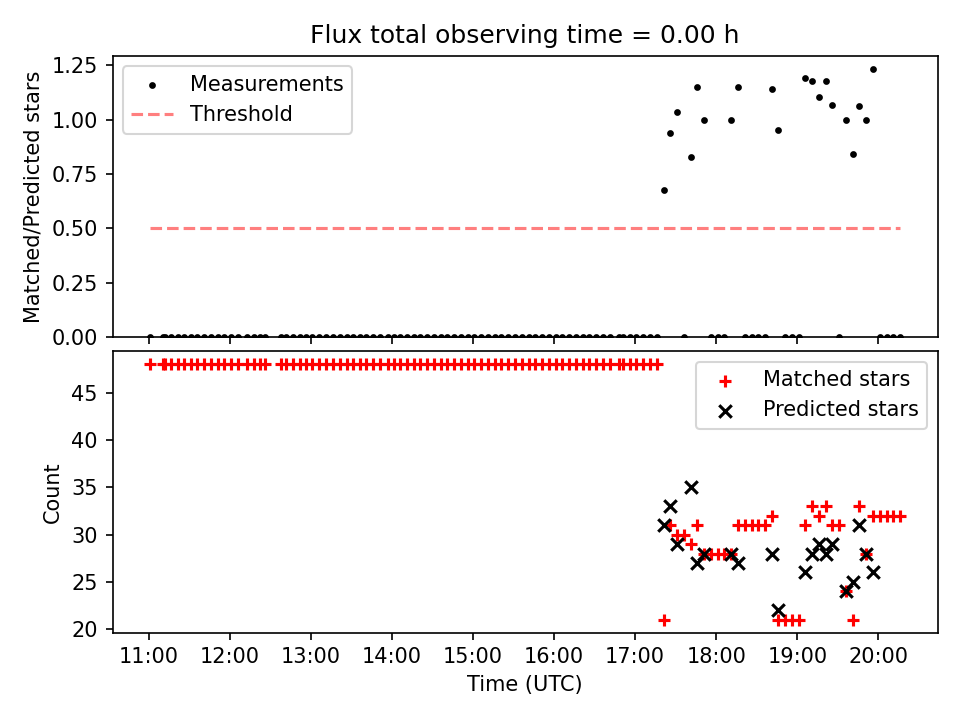 Flux total observing time = 0.00 h

Matched/Predicted stars

1.25
1.00
0.75
0.50
0.25
0.00

Measurements
Threshold

Count

45
40
35
30
25
20

Matched stars
Predicted stars

11:00 12:00 13:00 14:00 15:00 16:00 17:00 18:00 19:00 20:00

Time (UTC)